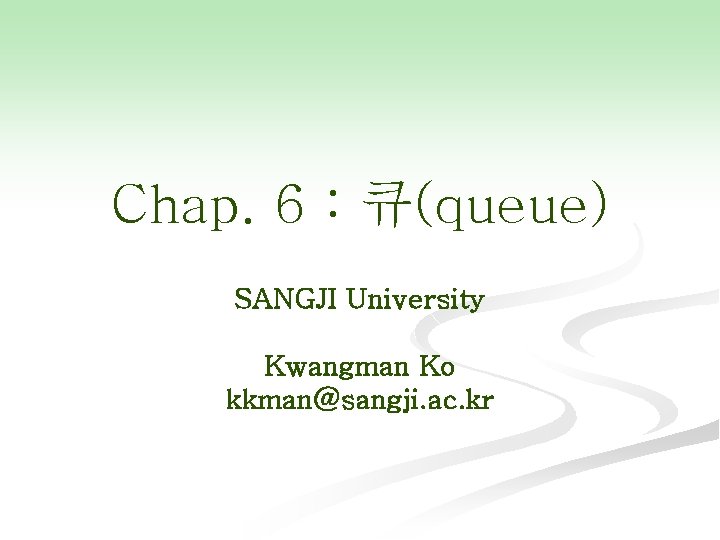 Chap. 6 : 큐(queue)

SANGJI University

Kwangman Ko
kkman@sangji.ac.kr